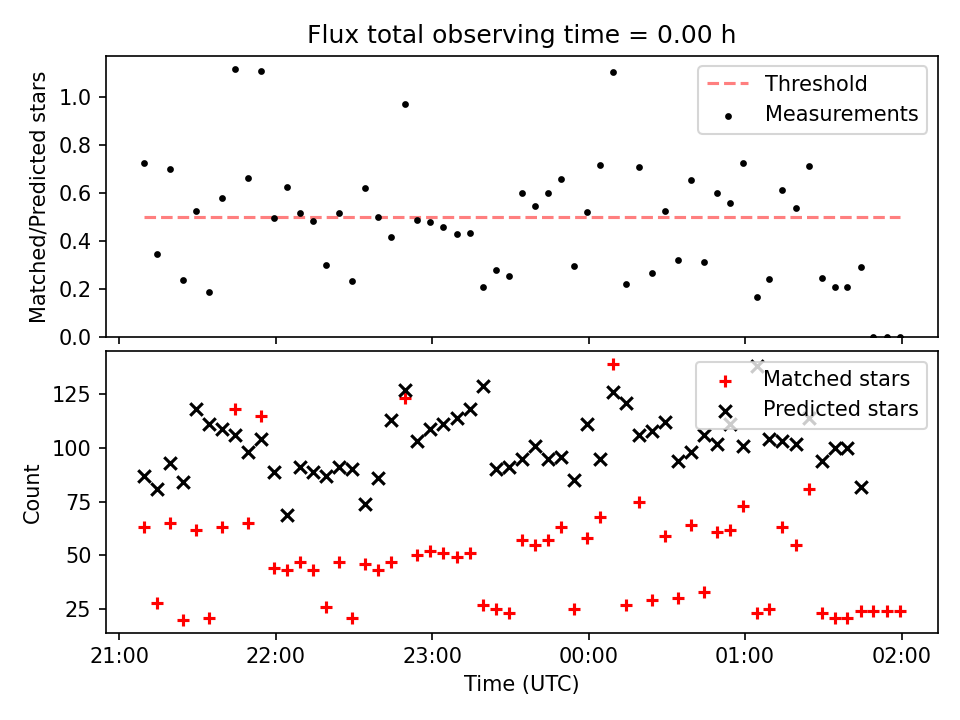 Flux total observing time = 0.00 h

Matched/Predicted stars

1.0
0.8
0.6
0.4
0.2
0.0

Threshold
Measurements

Count

125
100
75
50
25

Matched stars
Predicted stars

21:00
22:00
23:00
00:00
01:00
02:00

Time (UTC)